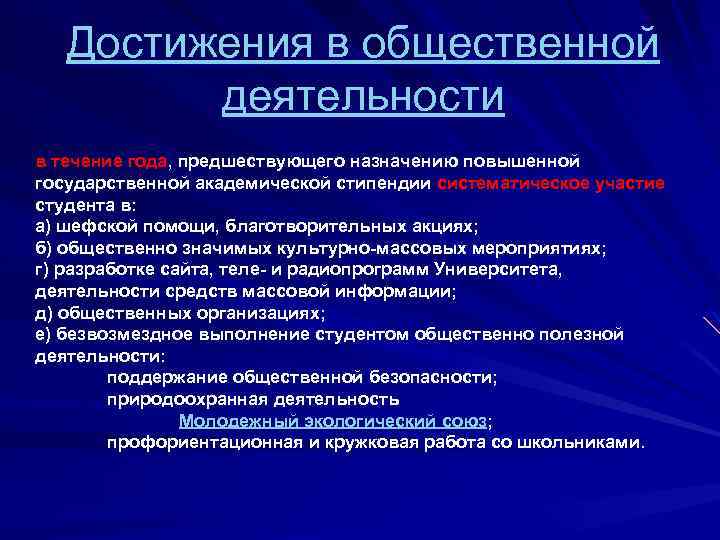 Достижения в общественной деятельности

в течение года, предшествующего назначению повышенной государственной академической стипендии систематическое участие студента в:
а) шефской помощи, благотворительных акциях;
б) общественно значимых культурно-массовых мероприятиях;
г) разработке сайта, теле- и радиопрограмм Университета, деятельности средств массовой информации;
д) общественных организациях;
е) безвозмездное выполнение студентом общественно полезной деятельности:
поддержание общественной безопасности;
природоохранная деятельность
Молодежный экологический союз;
профориентационная и кружковая работа со школьниками.